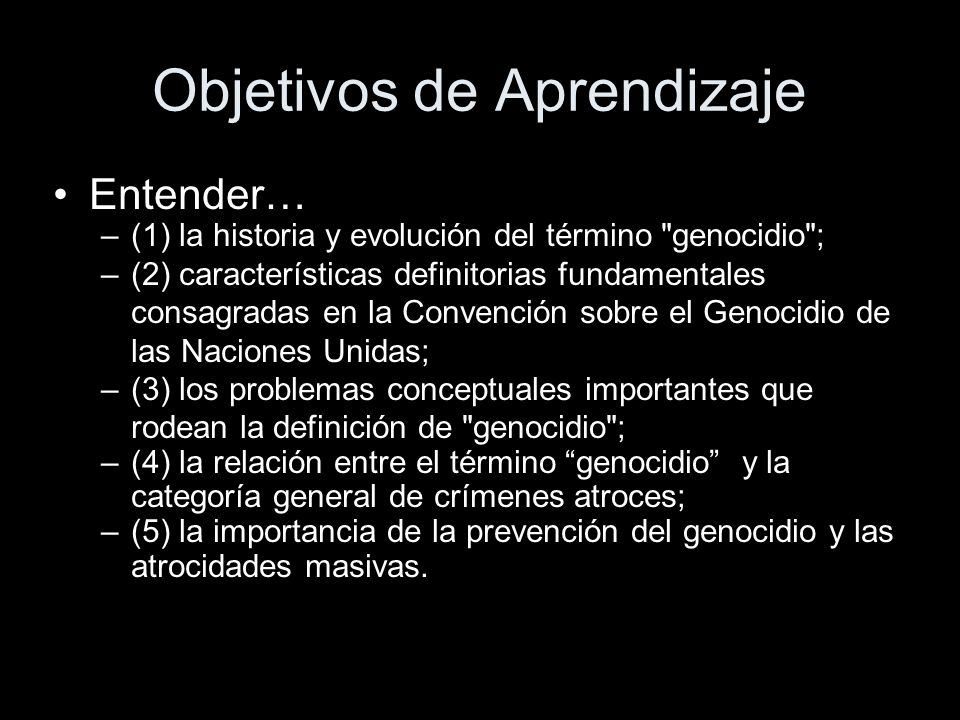 Objetivos de Aprendizaje

• Entender…
– (1) la historia y evolución del término "genocidio";
– (2) características definitorias fundamentales consagradas en la Convención sobre el Genocidio de las Naciones Unidas;
– (3) los problemas conceptuales importantes que rodean la definición de "genocidio";
– (4) la relación entre el término “genocidio” y la categoría general de crímenes atroces;
– (5) la importancia de la prevención del genocidio y las atrocidades masivas.